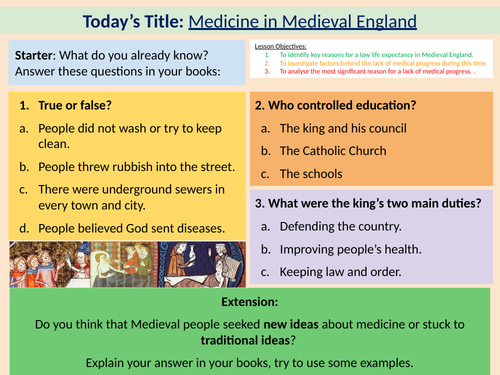 Today's Title: Medicine in Medieval England

Starter: What do you already know? Answer these questions in your books:

Lesson Objectives:
1. To identify key reasons for a low life expectancy in Medieval England.
2. To investigate factors behind the lack of medical progress during this time.
3. To analyse the most significant reason for a lack of medical progress. .

1. True or false?
a. People did not wash or try to keep clean.
b. People threw rubbish into the street.
c. There were underground sewers in every town and city.
d. People believed God sent diseases.

2. Who controlled education?
a. The king and his council
b. The Catholic Church
c. The schools

3. What were the king's two main duties?
a. Defending the country.
b. Improving people's health.
c. Keeping law and order.

Extension:
Do you think that Medieval people seeked new ideas about medicine or stuck to traditional ideas?
Explain your answer in your books, try to use some examples.